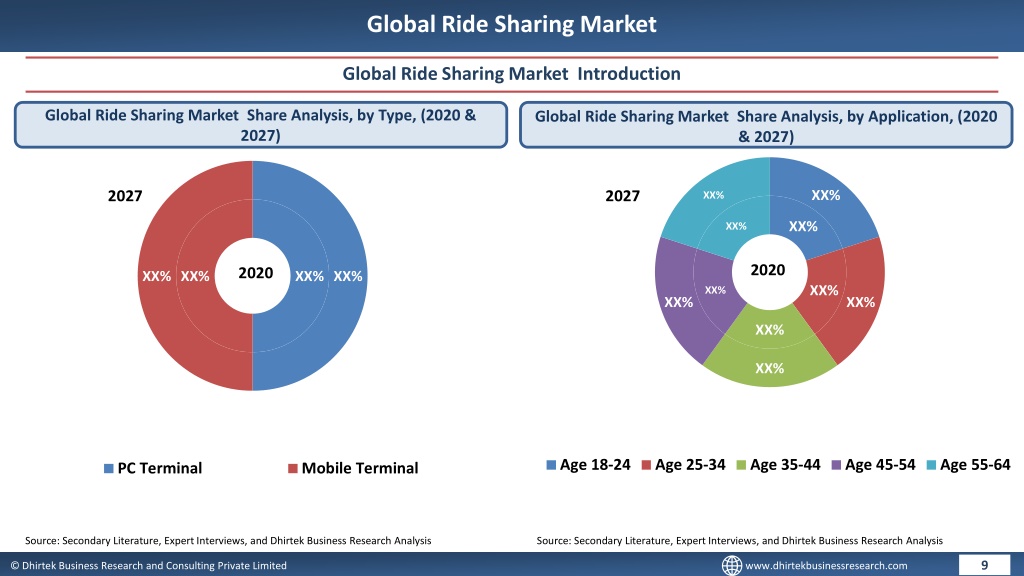 Global Ride Sharing Market

Global Ride Sharing Market Introduction

Global Ride Sharing Market Share Analysis, by Type, (2020 & 2027)

2027

XX% XX% 2020 XX% XX%

PC Terminal Mobile Terminal

Source: Secondary Literature, Expert Interviews, and Dhirtek Business Research Analysis

Global Ride Sharing Market Share Analysis, by Application, (2020 & 2027)

2027

XX% XX%

XX% XX%

2020

XX% XX%

XX% XX%

XX%

XX%

Age 18-24 Age 25-34 Age 35-44 Age 45-54 Age 55-64

Source: Secondary Literature, Expert Interviews, and Dhirtek Business Research Analysis

© Dhirtek Business Research and Consulting Private Limited

www.dhirtekbusinessresearch.com

9